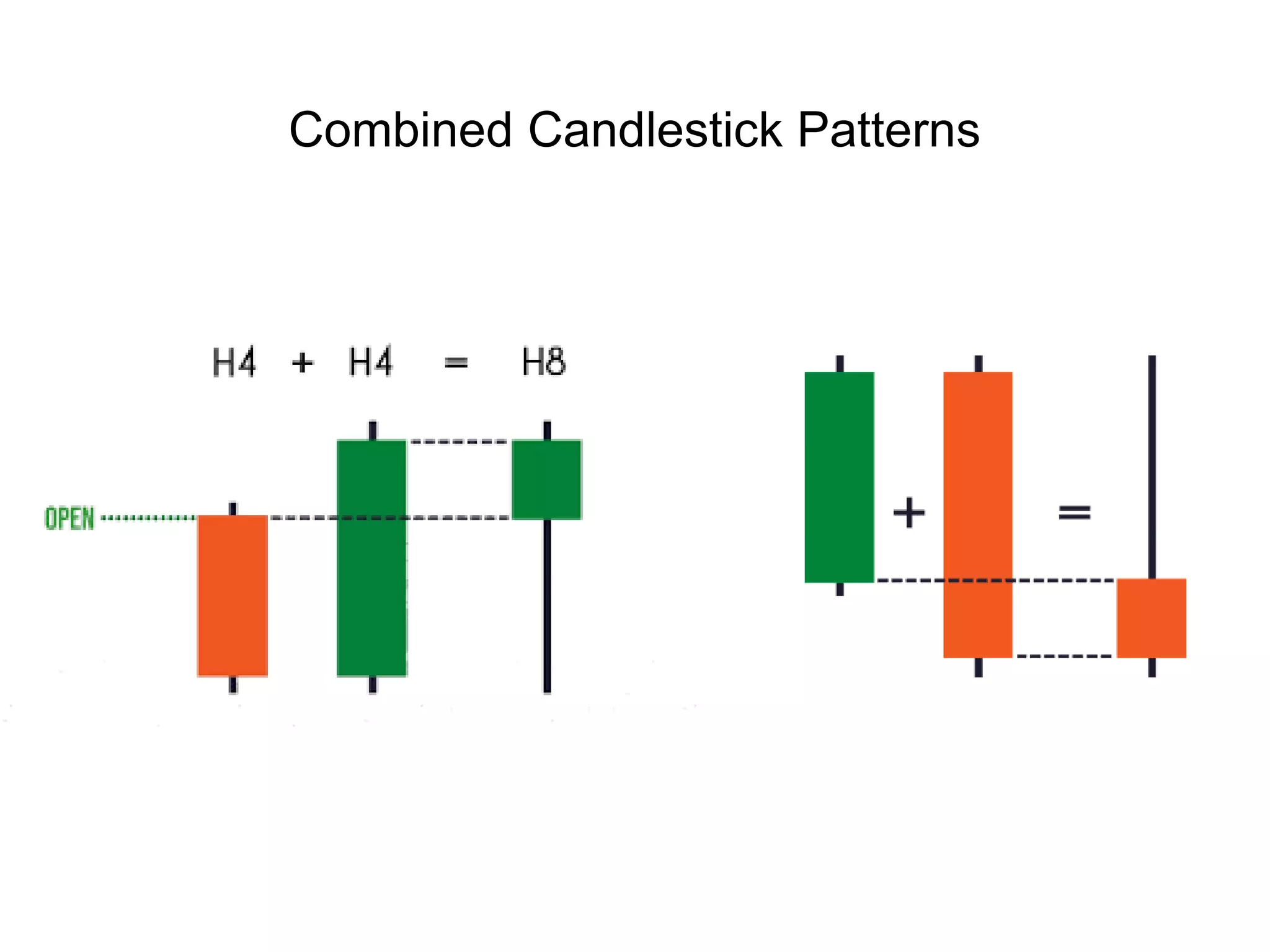 Combined Candlestick Patterns

H4 + H4 = H8

OPEN

+ =